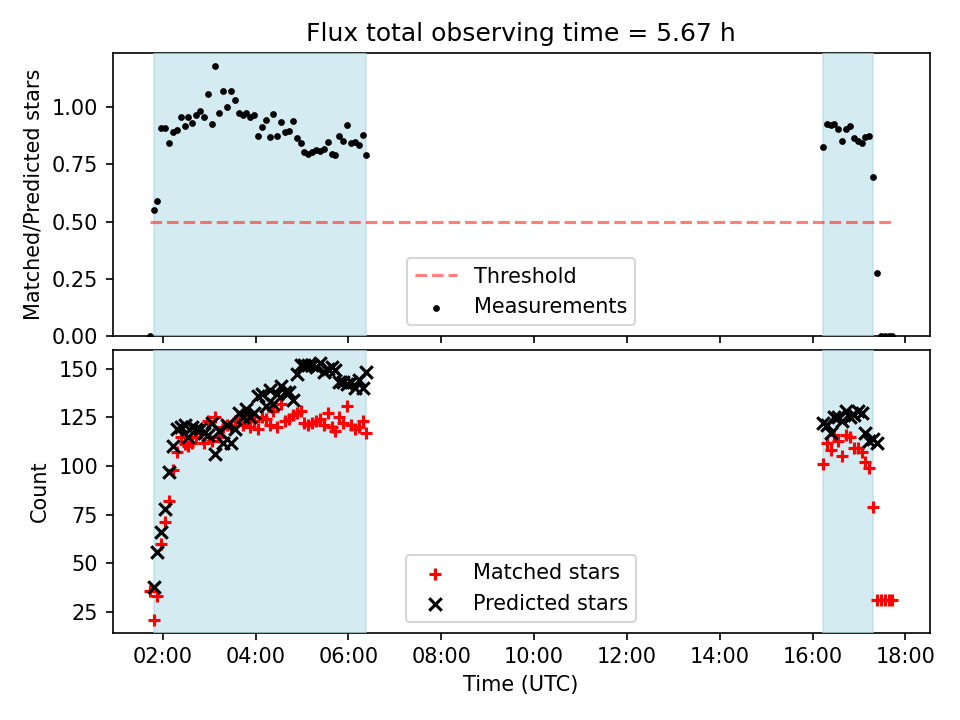 Flux total observing time = 5.67 h

Matched/Predicted stars

1.00
0.75
0.50
0.25
0.00

Threshold
Measurements

Count

150
125
100
75
50
25

Matched stars
Predicted stars

02:00
04:00
06:00
08:00
10:00
12:00
14:00
16:00
18:00

Time (UTC)